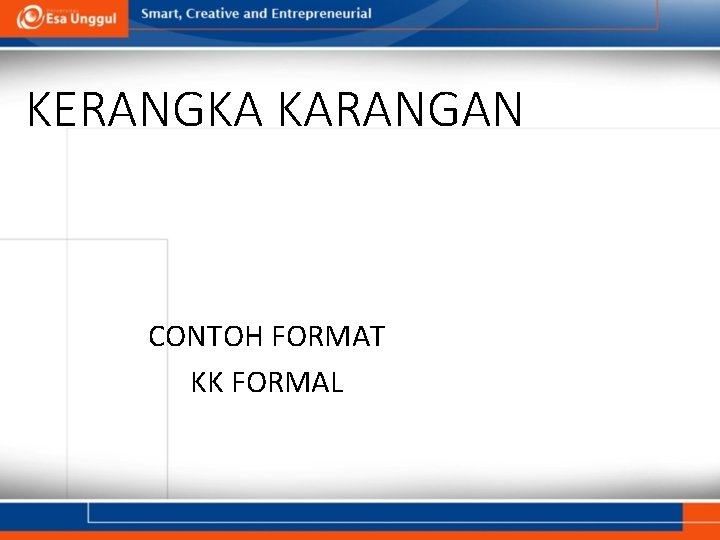 Esa Unggul

Smart, Creative and Entrepreneurial

KERANGKA KARANGAN

CONTOH FORMAT
KK FORMAL